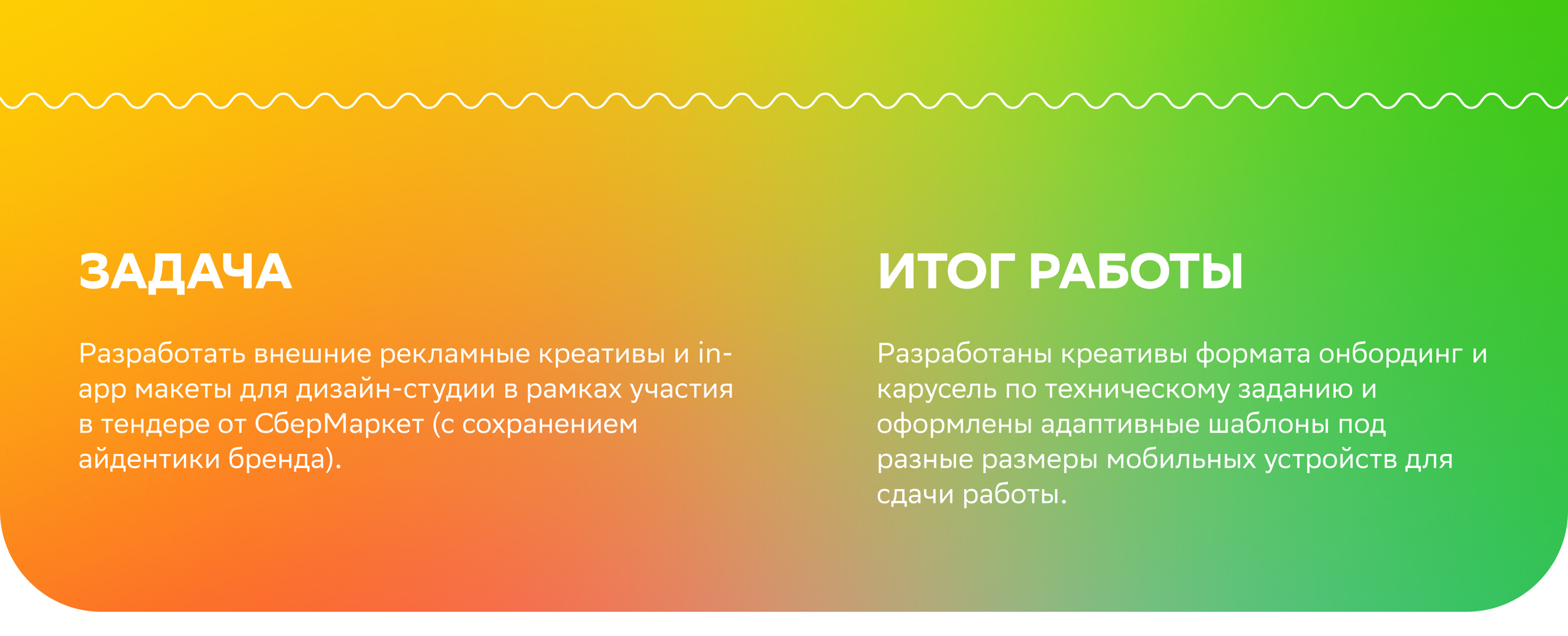 ЗАДАЧА

Разработать внешние рекламные креативы и in-app макеты для дизайн-студии в рамках участия в тендере от СберМаркет (с сохранением айдентики бренда).

ИТОГ РАБОТЫ

Разработаны креативы формата онбординг и карусель по техническому заданию и оформлены адаптивные шаблоны под разные размеры мобильных устройств для сдачи работы.